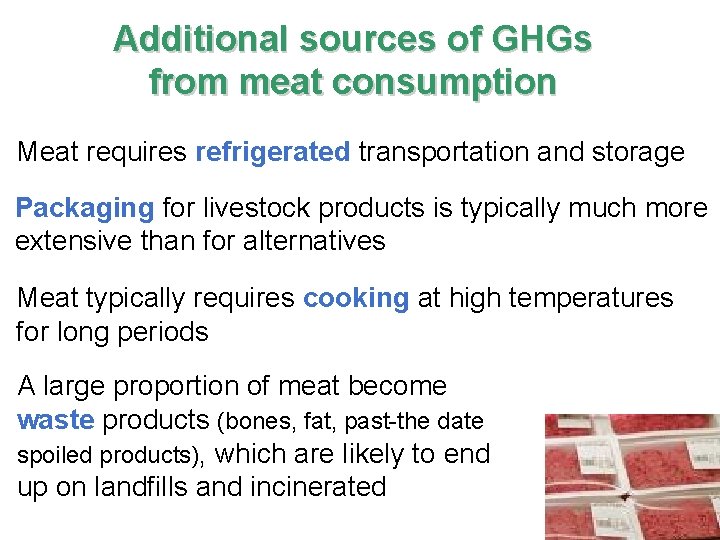 Additional sources of GHGs from meat consumption

Meat requires refrigerated transportation and storage

Packaging for livestock products is typically much more extensive than for alternatives

Meat typically requires cooking at high temperatures for long periods

A large proportion of meat become waste products (bones, fat, past-the date spoiled products), which are likely to end up on landfills and incinerated